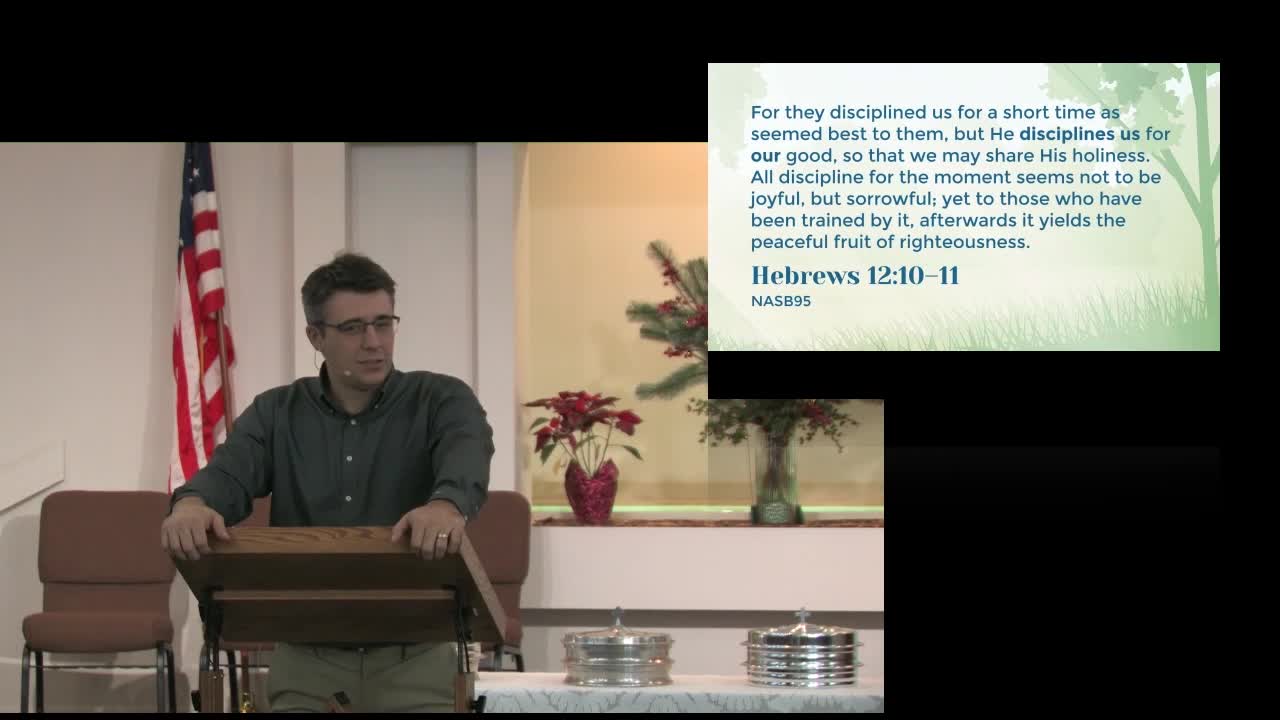 For they disciplined us for a short time as seemed best to them, but He disciplines us for our good, so that we may share His holiness. All discipline for the moment seems not to be joyful, but sorrowful; yet to those who have been trained by it, afterwards it yields the peaceful fruit of righteousness.

Hebrews 12:10–11
NASB95